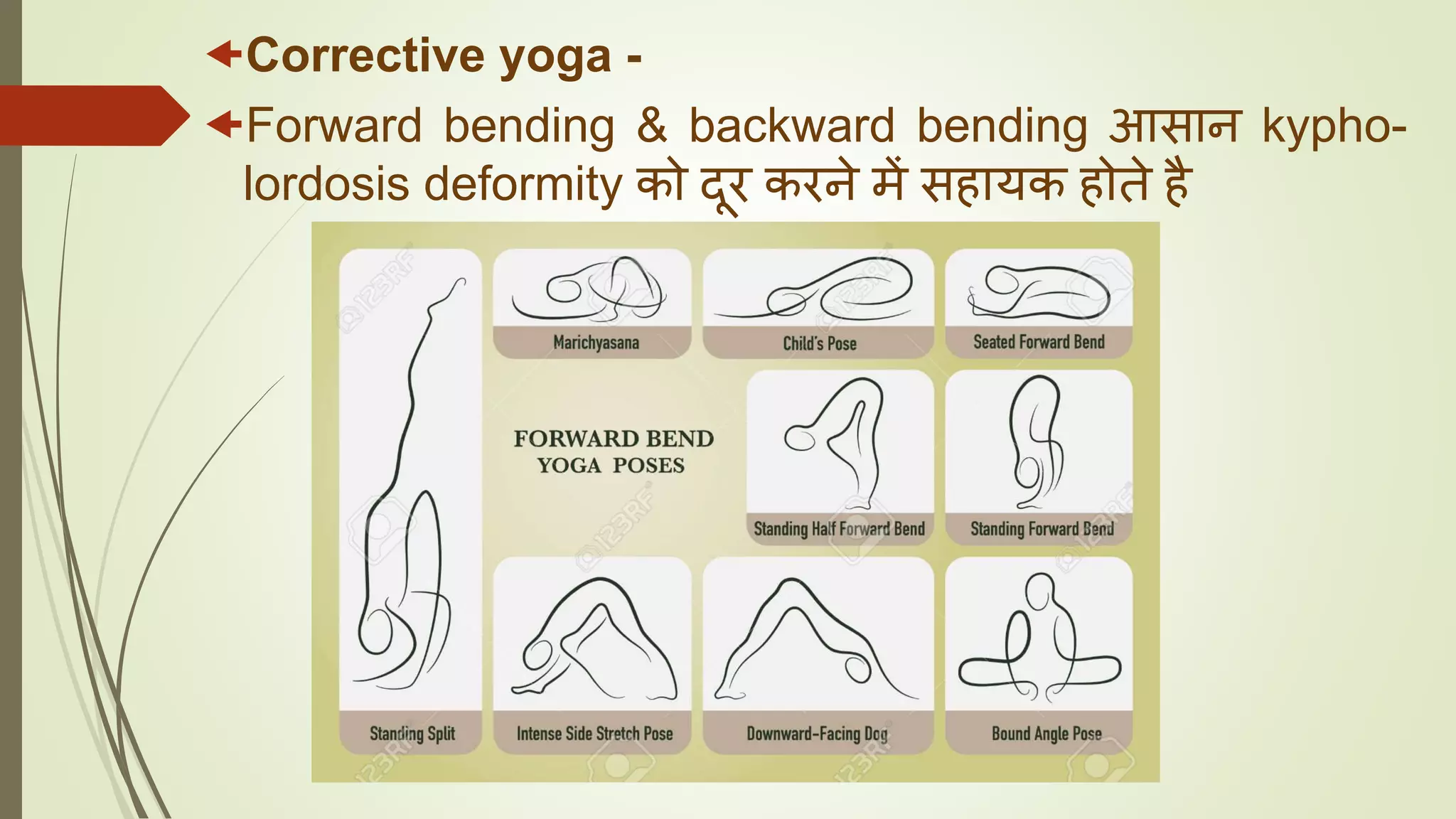 Corrective yoga -

Forward bending & backward bending आसान kypho-lordosis deformity को दूर करने में सहायक होते है

Marichyasana

Child's Pose

Seated Forward Bend

FORWARD BEND YOGA POSES

Standing Half Forward Bend

Standing Forward Bend

Standing Split

Intense Side Stretch Pose

Downward-Facing Dog

Bound Angle Pose

123RF